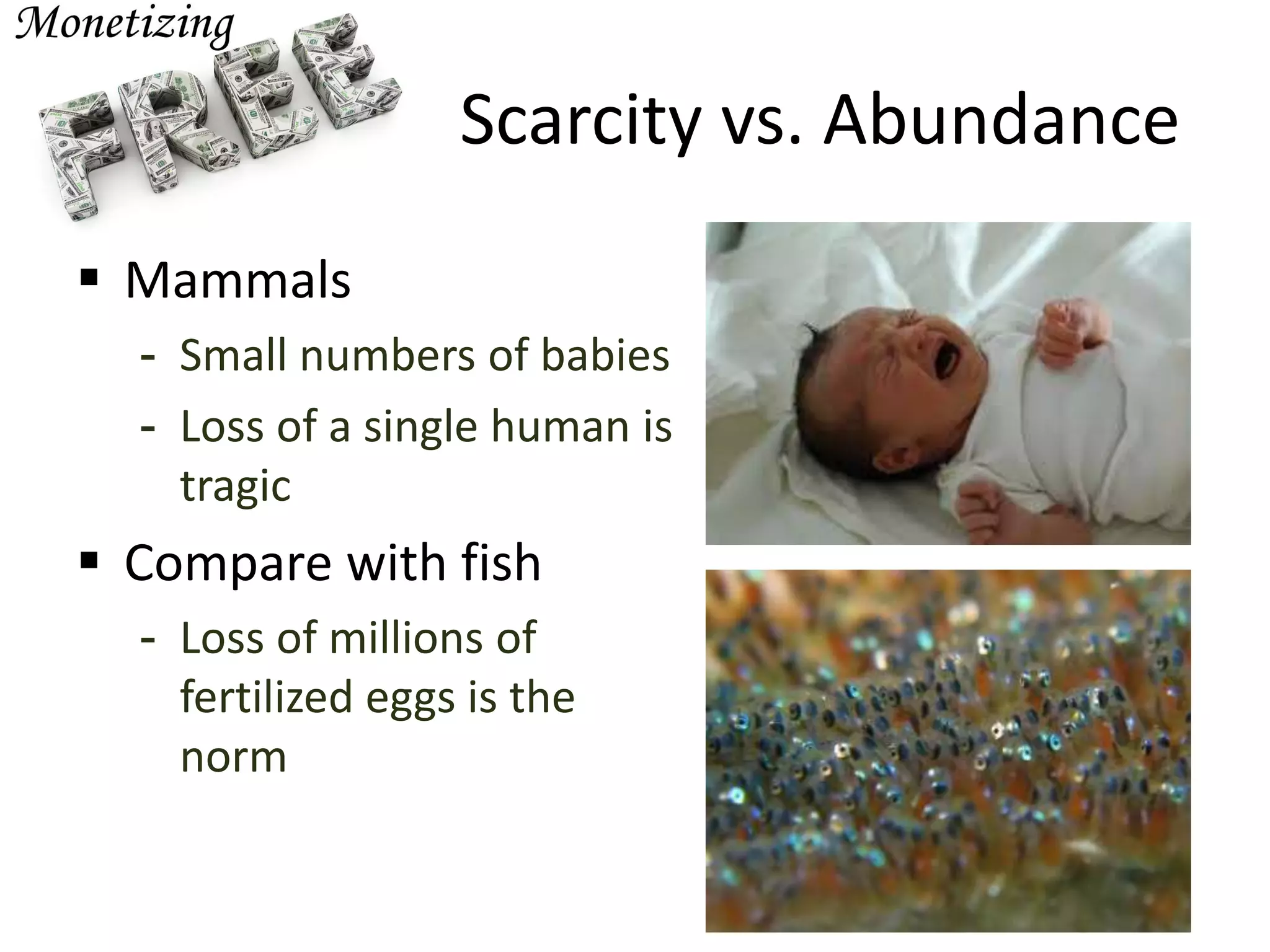 Monetizing
FREE

Scarcity vs. Abundance

▪ Mammals
- Small numbers of babies
- Loss of a single human is tragic

▪ Compare with fish
- Loss of millions of fertilized eggs is the norm